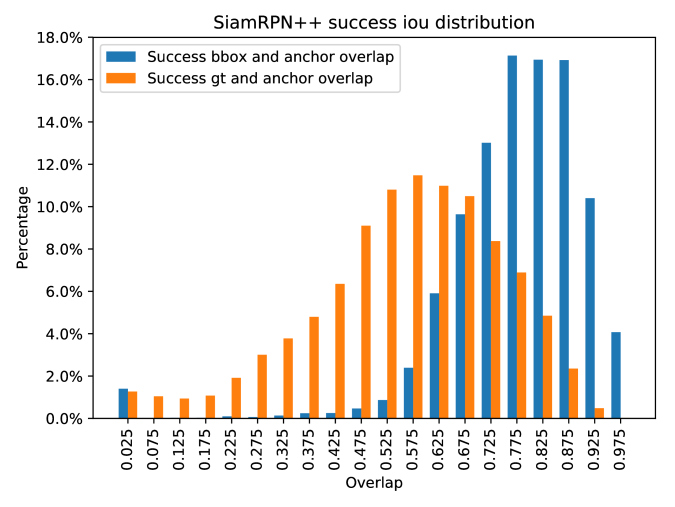 SiamRPN++ success iou distribution

Success bbox and anchor overlap
Success gt and anchor overlap

Percentage

18.0%
16.0%
14.0%
12.0%
10.0%
8.0%
6.0%
4.0%
2.0%
0.0%

0.025
0.075
0.125
0.175
0.225
0.275
0.325
0.375
0.425
0.475
0.525
0.575
0.625
0.675
0.725
0.775
0.825
0.875
0.925
0.975

Overlap